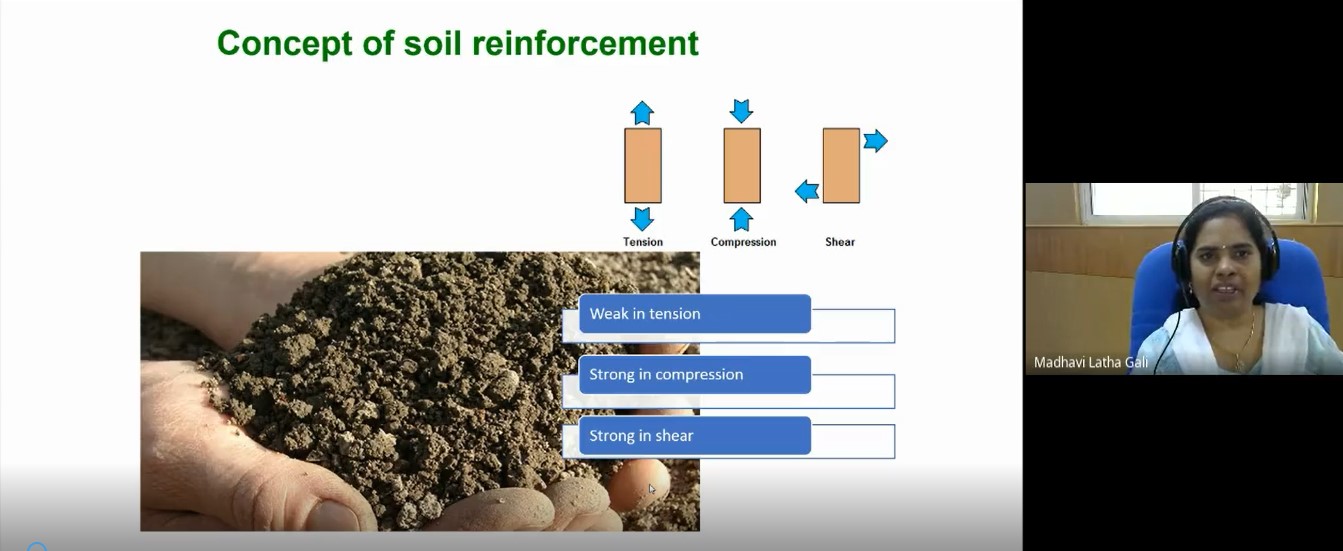 Concept of soil reinforcement

Tension

Compression

Shear

Weak in tension

Strong in compression

Strong in shear

Madhavi Latha Gali